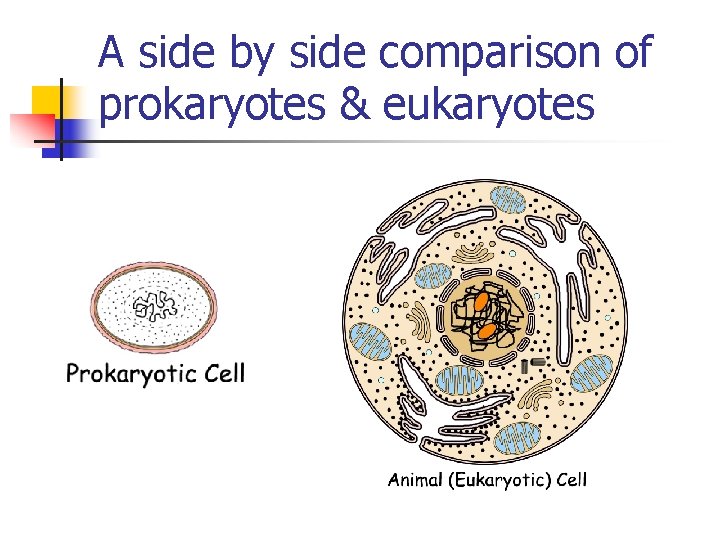 A side by side comparison of prokaryotes & eukaryotes

Prokaryotic Cell

Animal (Eukaryotic) Cell